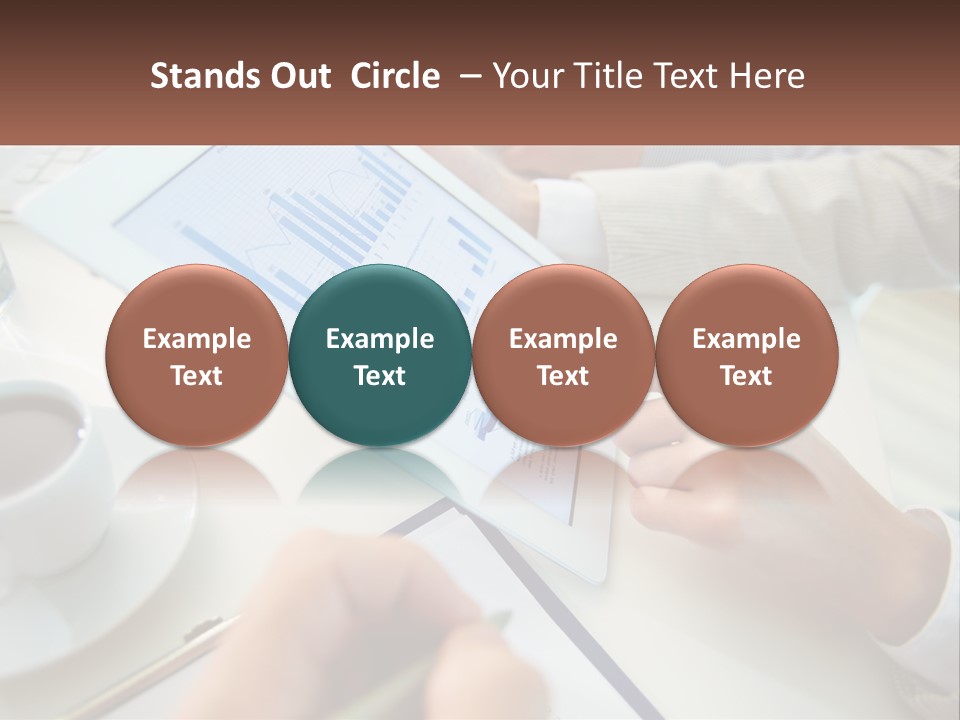 Stands Out  Circle  – Your Title Text Here

Example Text

Example Text

Example Text

Example Text